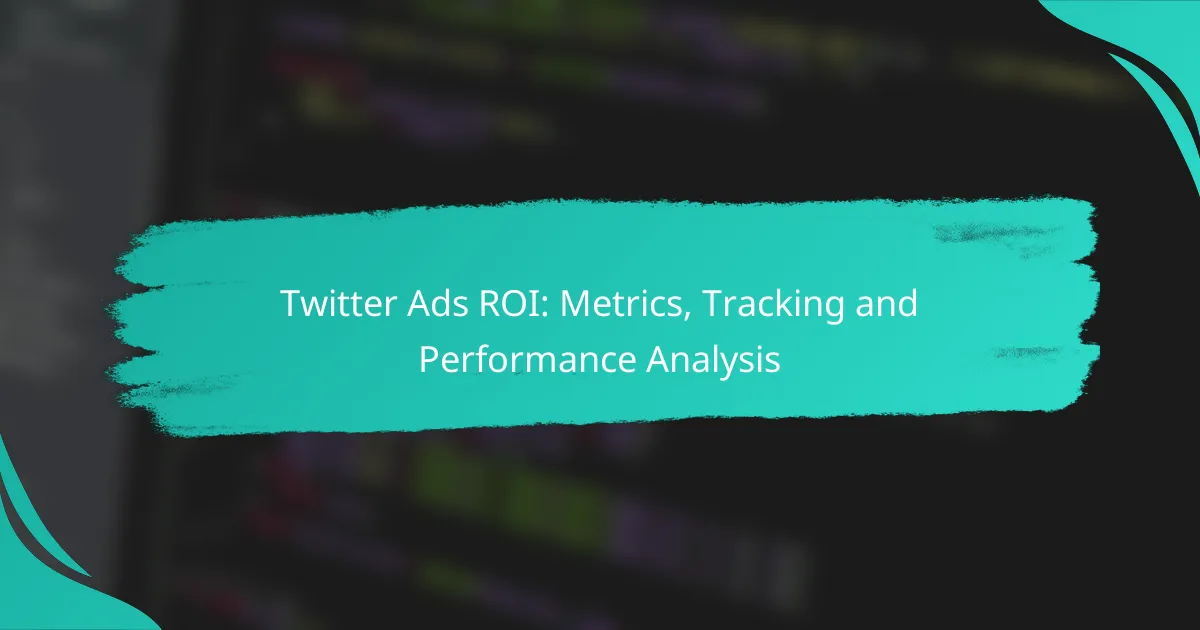 Twitter Ads ROI: Metrics, Tracking and Performance Analysis